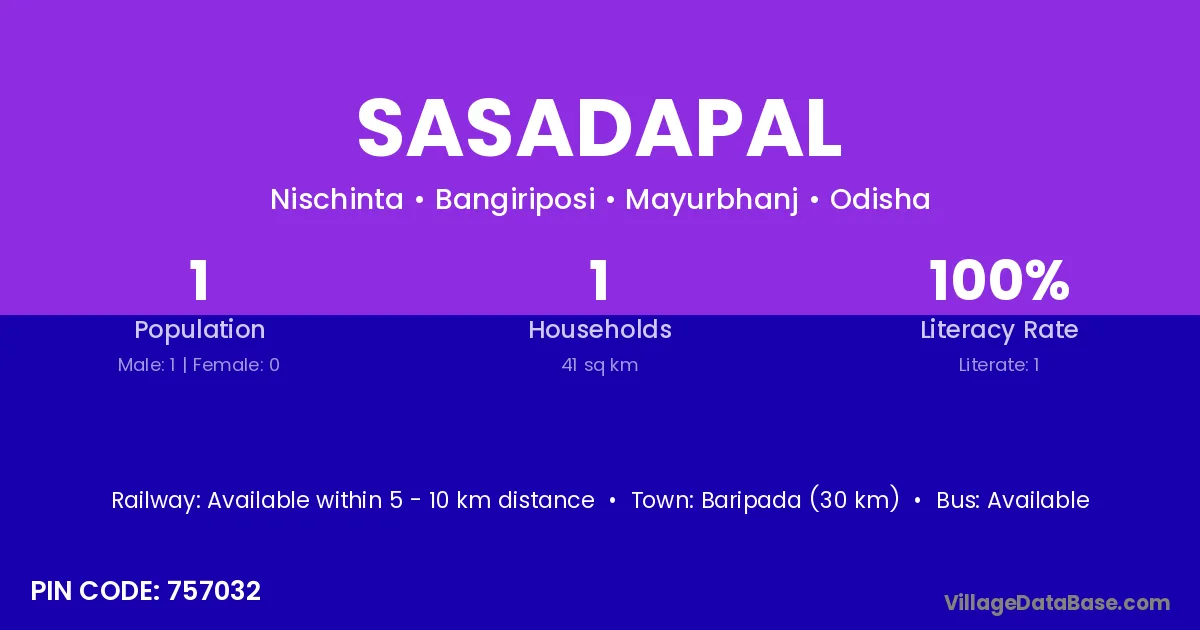 SASADAPAL

Nischinta • Bangiriposi • Mayurbhanj • Odisha

1
Population
Male: 1 | Female: 0

1
Households
41 sq km

100%
Literacy Rate
Literate: 1

Railway: Available within 5 - 10 km distance • Town: Baripada (30 km) • Bus: Available

PIN CODE: 757032

VillageDataBase.com